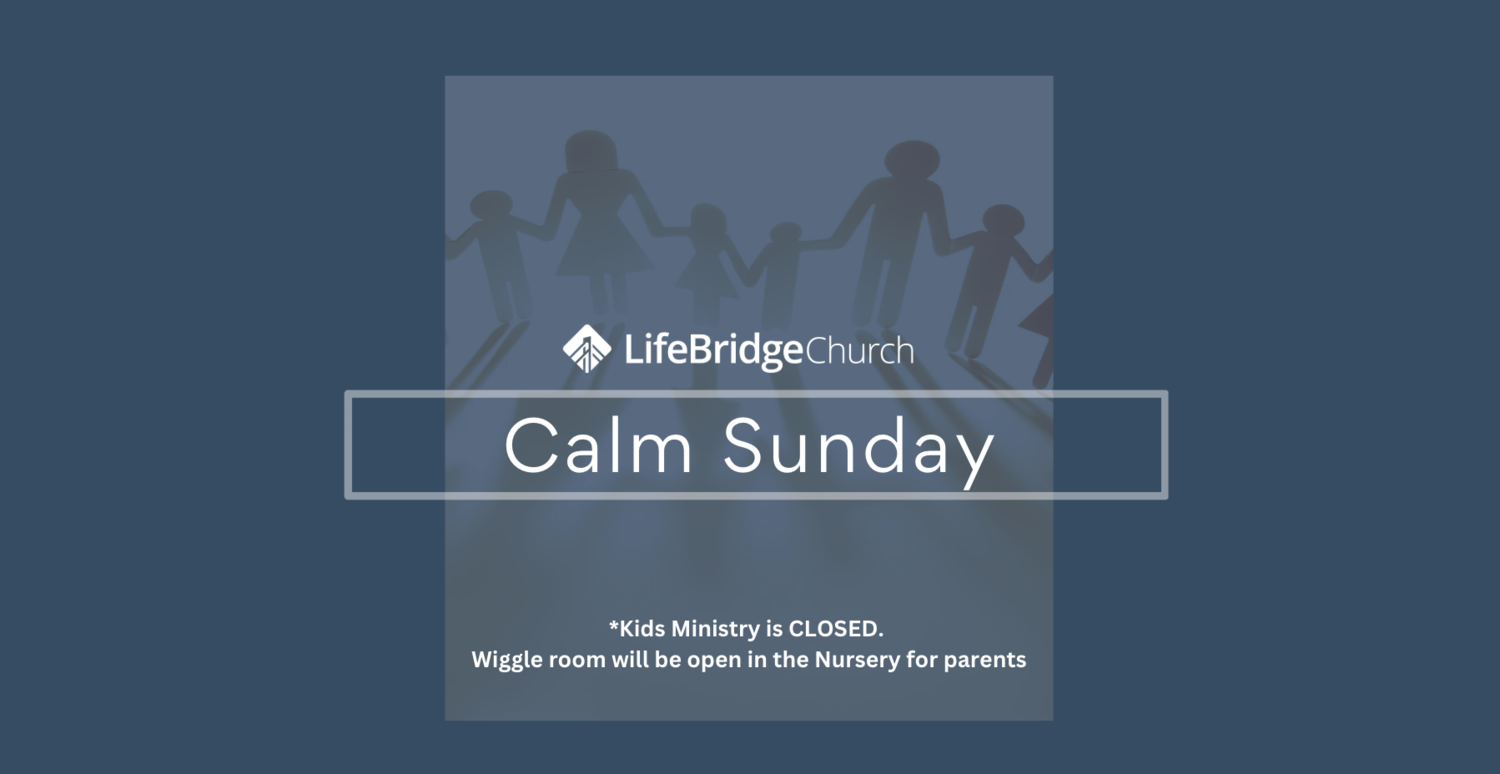 LifeBridgeChurch

Calm Sunday

*Kids Ministry is CLOSED.
Wiggle room will be open in the Nursery for parents